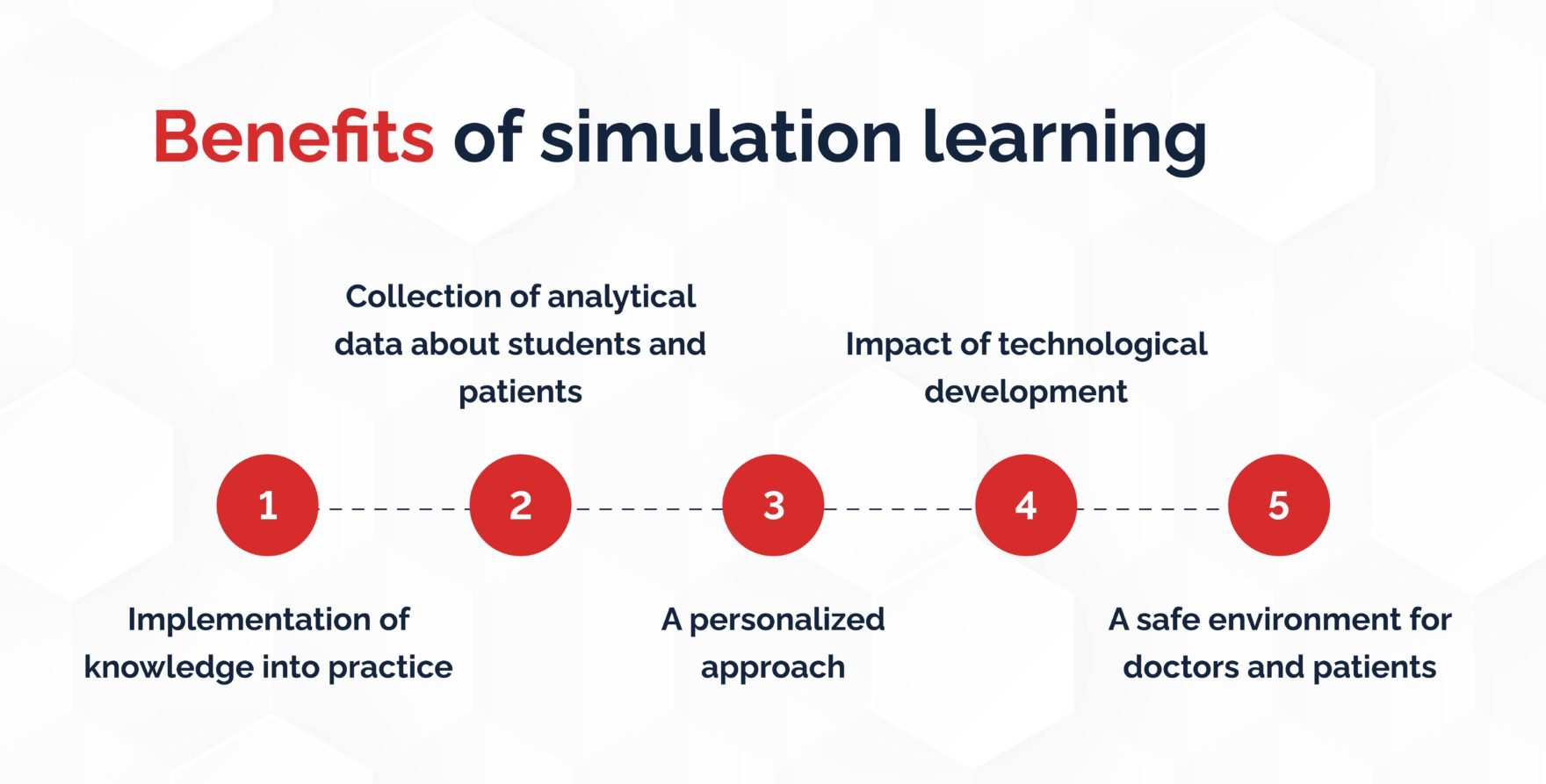 Benefits of simulation learning

1

Implementation of knowledge into practice

2

Collection of analytical data about students and patients

3

A personalized approach

4

Impact of technological development

5

A safe environment for doctors and patients